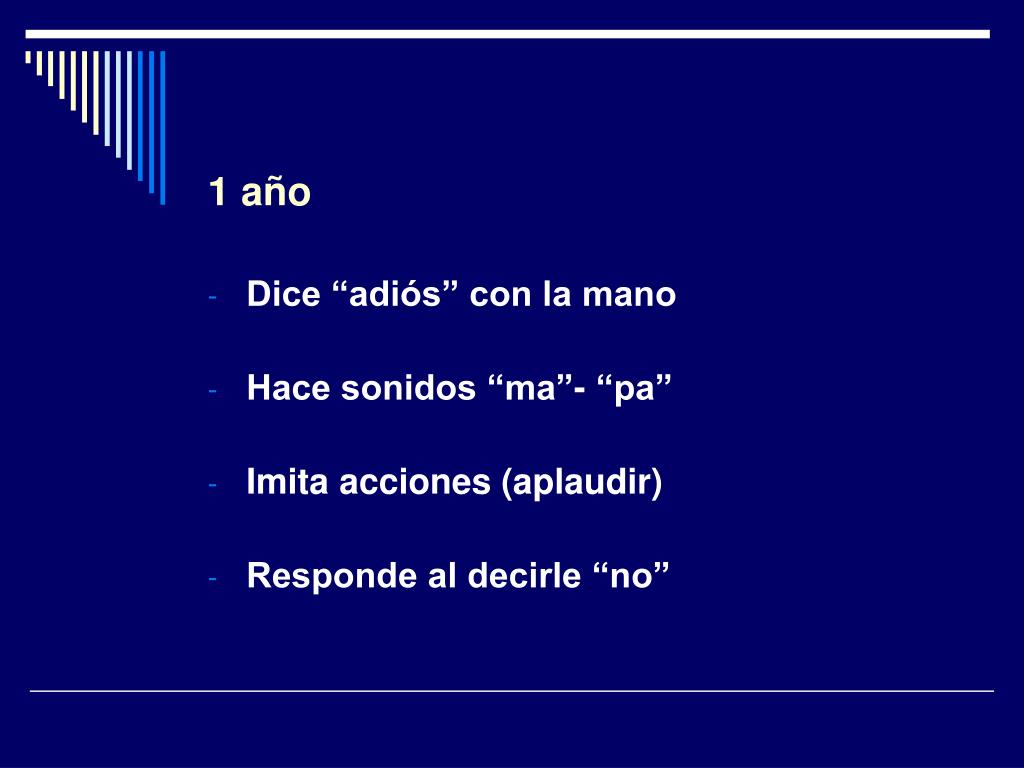 1 año

- Dice “adiós” con la mano

- Hace sonidos “ma”- “pa”

- Imita acciones (aplaudir)

- Responde al decirle “no”